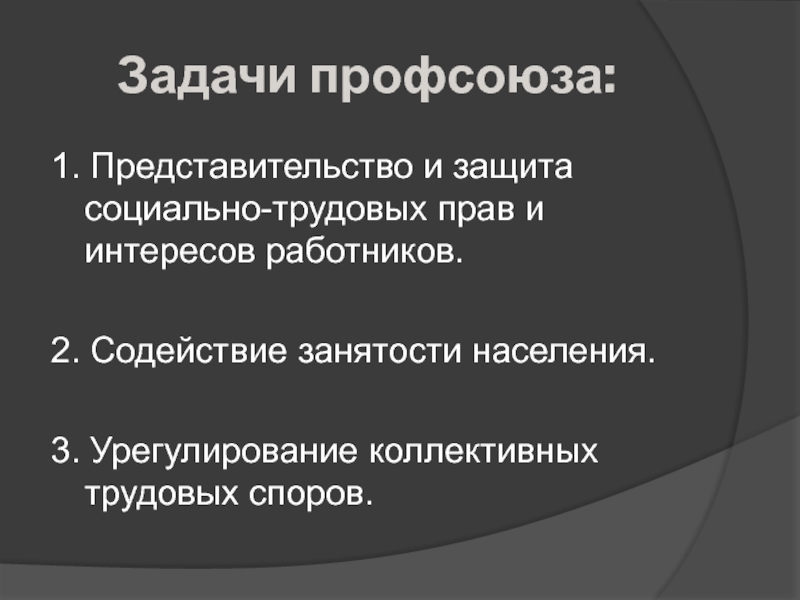 Задачи профсоюза:

1. Представительство и защита социально-трудовых прав и интересов работников.

2. Содействие занятости населения.

3. Урегулирование коллективных трудовых споров.